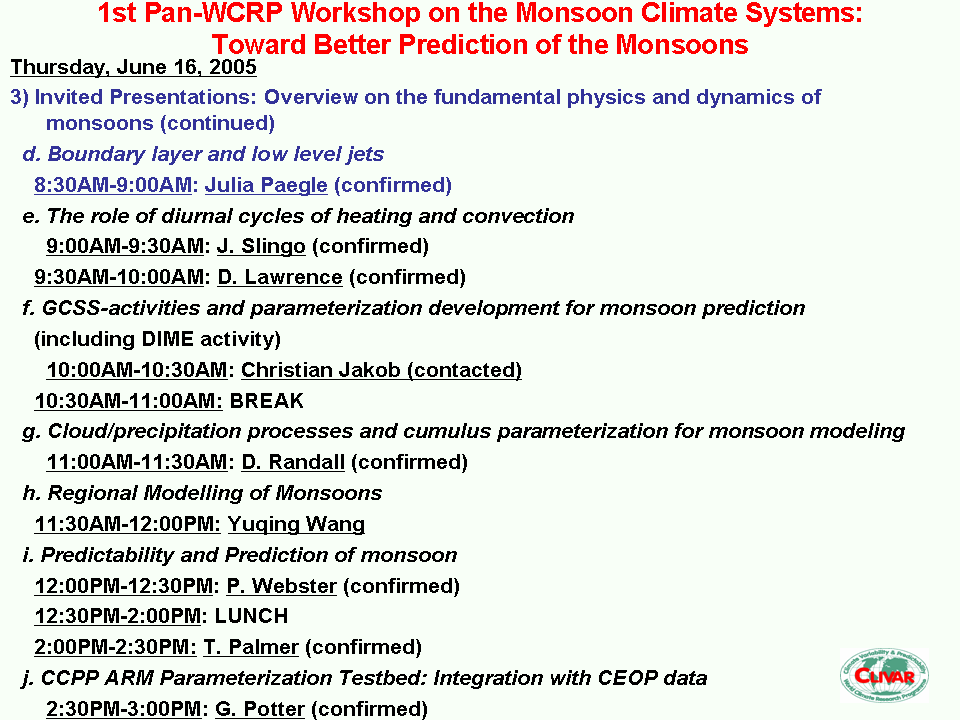 1st Pan-WCRP Workshop on the Monsoon Climate Systems: Toward Better Prediction of the Monsoons

Thursday, June 16, 2005

3) Invited Presentations: Overview on the fundamental physics and dynamics of monsoons (continued)

d. Boundary layer and low level jets

8:30AM-9:00AM: Julia Paegle (confirmed)

e. The role of diurnal cycles of heating and convection

9:00AM-9:30AM: J. Slingo (confirmed)

9:30AM-10:00AM: D. Lawrence (confirmed)

f. GCSS-activities and parameterization development for monsoon prediction (including DIME activity)

10:00AM-10:30AM: Christian Jakob (contacted)

10:30AM-11:00AM: BREAK

g. Cloud/precipitation processes and cumulus parameterization for monsoon modeling

11:00AM-11:30AM: D. Randall (confirmed)

h. Regional Modelling of Monsoons

11:30AM-12:00PM: Yuqing Wang

i. Predictability and Prediction of monsoon

12:00PM-12:30PM: P. Webster (confirmed)

12:30PM-2:00PM: LUNCH

2:00PM-2:30PM: T. Palmer (confirmed)

j. CCPP ARM Parameterization Testbed: Integration with CEOP data

2:30PM-3:00PM: G. Potter (confirmed)

Climate Variability & Predictability
CLIVAR
World Climate Research Programme